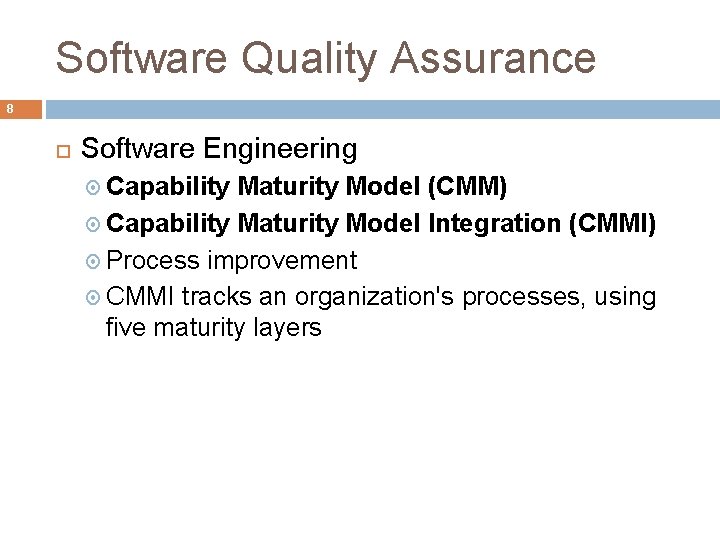 Software Quality Assurance

8

Software Engineering

Capability Maturity Model (CMM)

Capability Maturity Model Integration (CMMI)

Process improvement

CMMI tracks an organization's processes, using five maturity layers